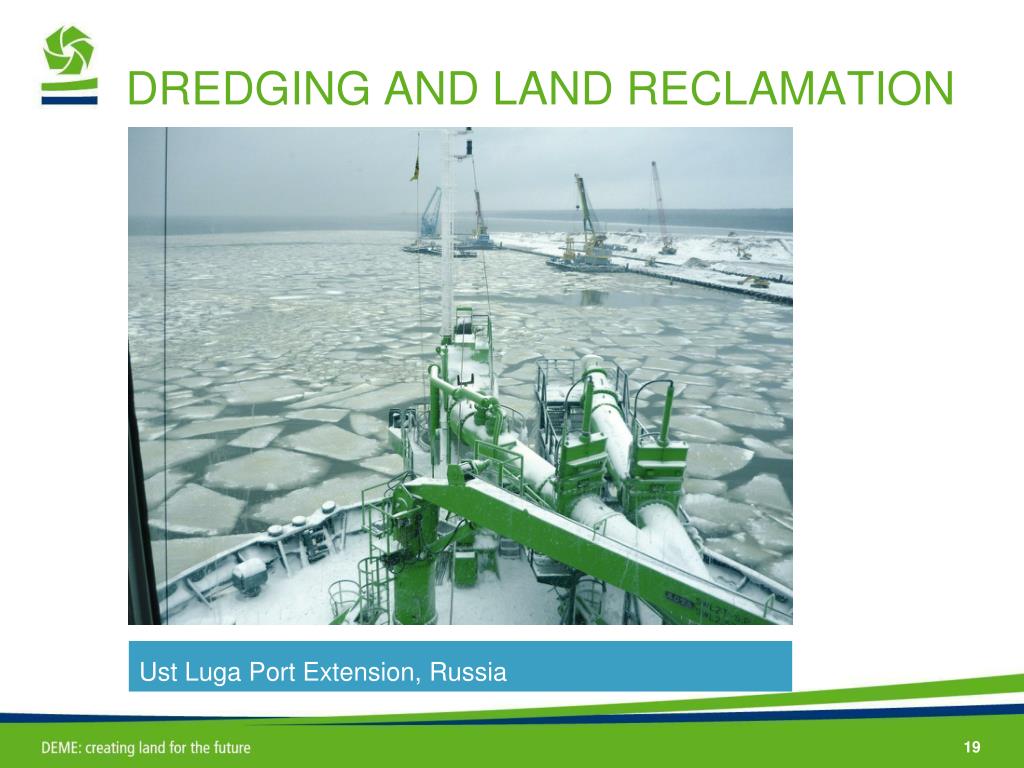 DREDGING AND LAND RECLAMATION

Ust Luga Port Extension, Russia

DEME: creating land for the future

19